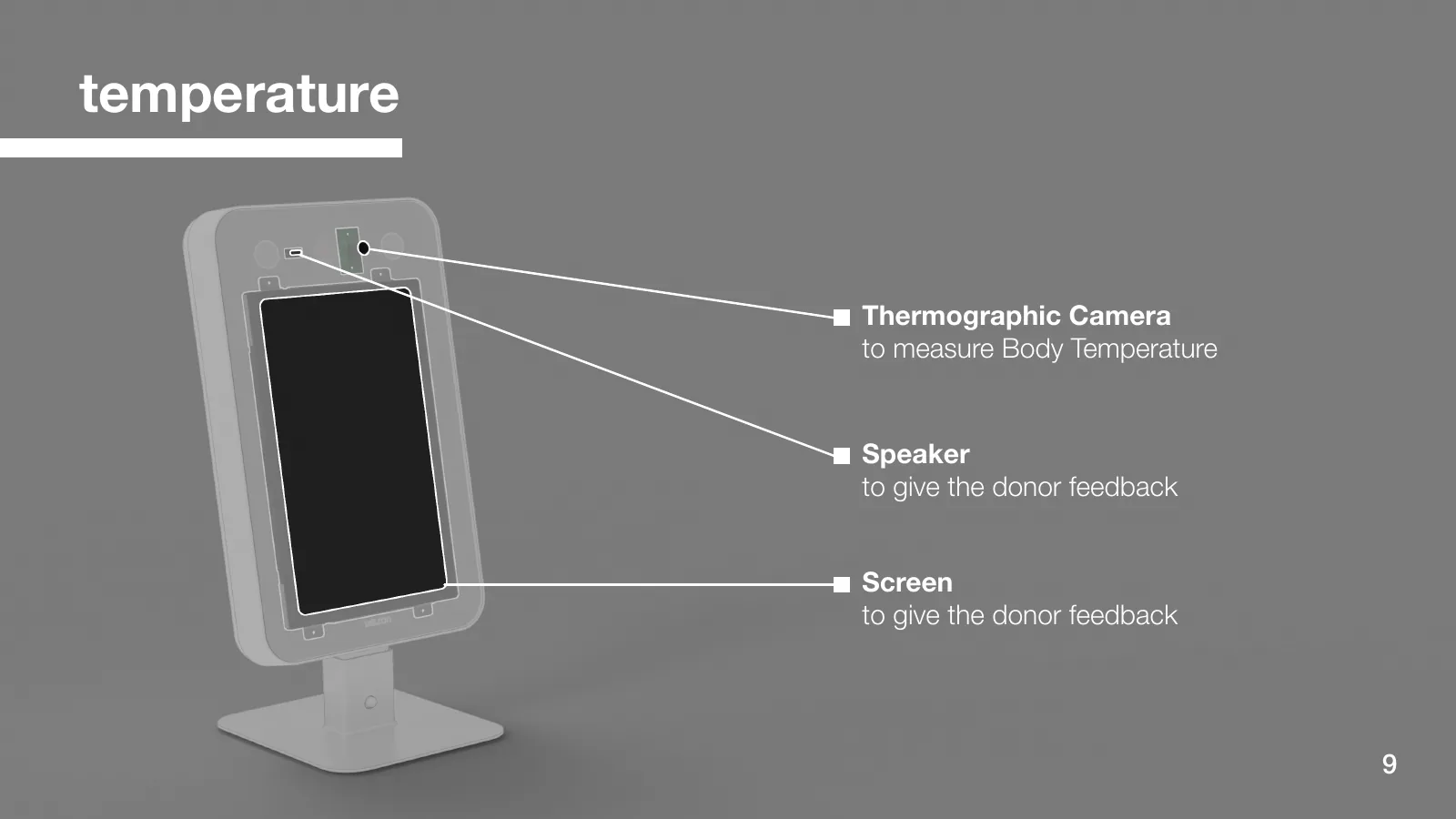 temperature

Thermographic Camera
to measure Body Temperature

Speaker
to give the donor feedback

Screen
to give the donor feedback

9